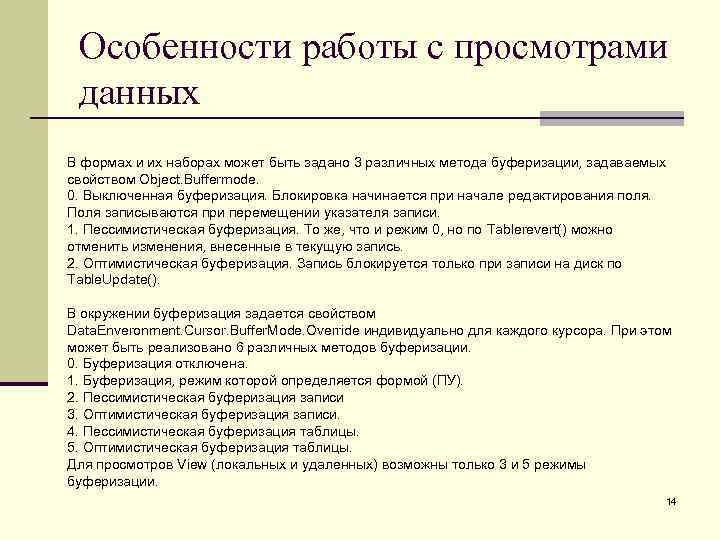 Особенности работы с просмотрами данных

В формах и их наборах может быть задано 3 различных метода буферизации, задаваемых свойством Object.Buffermode.
0. Выключенная буферизация. Блокировка начинается при начале редактирования поля. Поля записываются при перемещении указателя записи.
1. Пессимистическая буферизация. То же, что и режим 0, но по Tablerevert() можно отменить изменения, внесенные в текущую запись.
2. Оптимистическая буферизация. Запись блокируется только при записи на диск по TableUpdate().

В окружении буферизация задается свойством DataEnveronment.Cursor.BufferMode.Override индивидуально для каждого курсора. При этом может быть реализовано 6 различных методов буферизации.
0. Буферизация отключена.
1. Буферизация, режим которой определяется формой (ПУ).
2. Пессимистическая буферизация записи
3. Оптимистическая буферизация записи.
4. Пессимистическая буферизация таблицы.
5. Оптимистическая буферизация таблицы.
Для просмотров View (локальных и удаленных) возможны только 3 и 5 режимы буферизации.

14